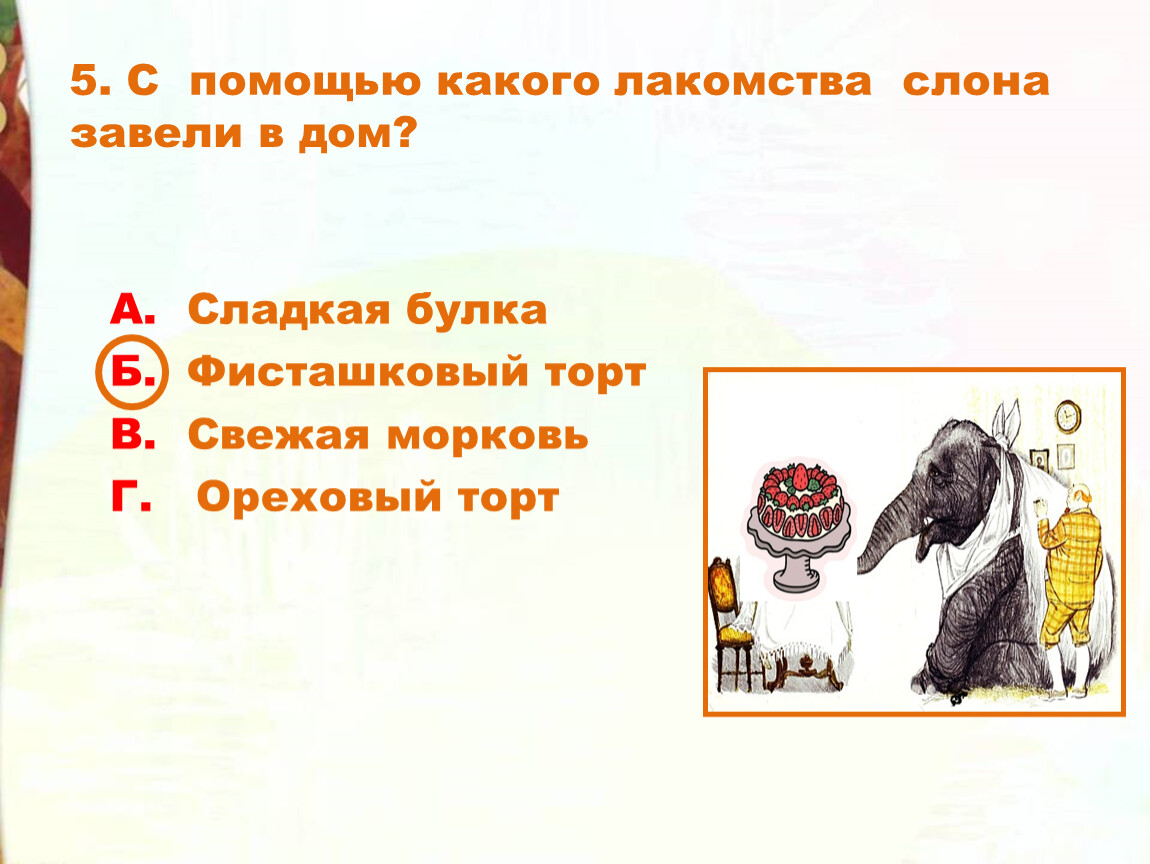 5. С помощью какого лакомства слона завели в дом?

А. Сладкая булка
Б. Фисташковый торт
В. Свежая морковь
Г. Ореховый торт